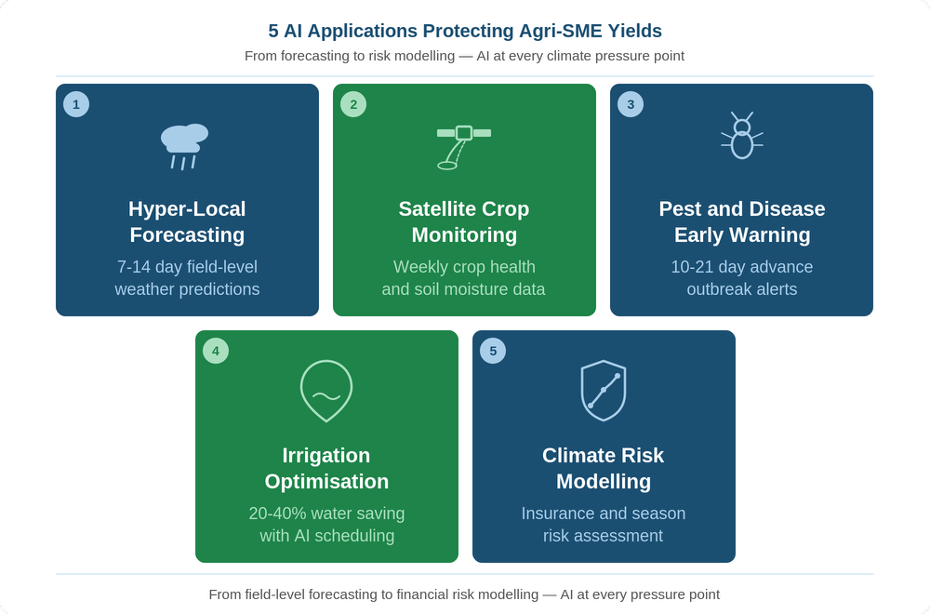 5 AI Applications Protecting Agri-SME Yields

From forecasting to risk modelling — AI at every climate pressure point

1

Hyper-Local Forecasting

7-14 day field-level weather predictions

2

Satellite Crop Monitoring

Weekly crop health and soil moisture data

3

Pest and Disease Early Warning

10-21 day advance outbreak alerts

4

Irrigation Optimisation

20-40% water saving with AI scheduling

5

Climate Risk Modelling

Insurance and season risk assessment

From field-level forecasting to financial risk modelling — AI at every pressure point